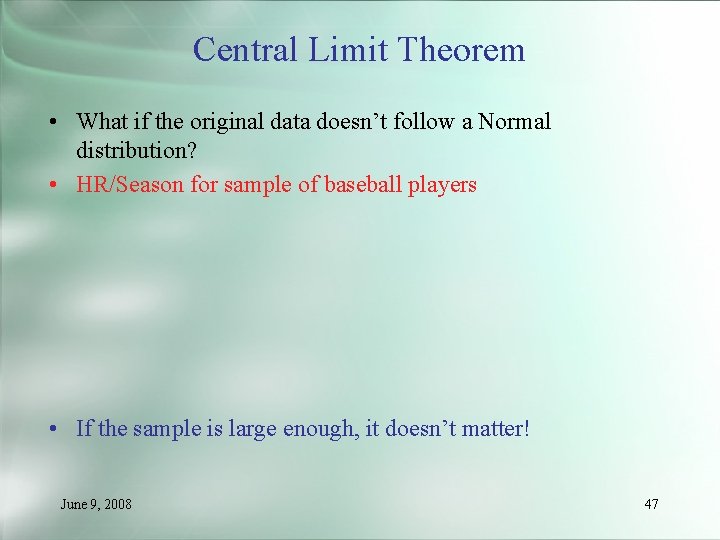 Central Limit Theorem

• What if the original data doesn’t follow a Normal distribution?

• HR/Season for sample of baseball players

• If the sample is large enough, it doesn’t matter!

June 9, 2008

47